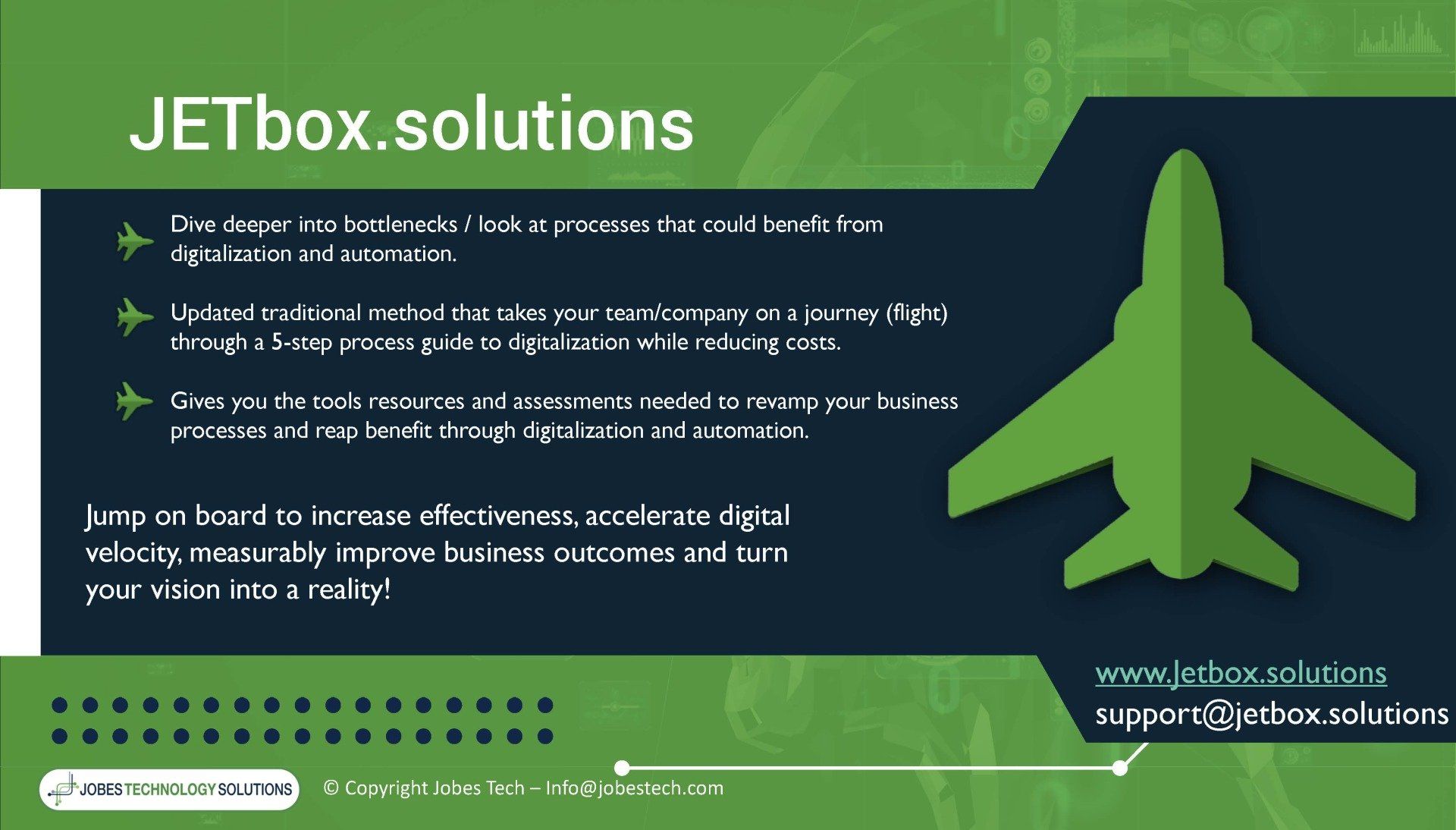 JETbox.solutions

Dive deeper into bottlenecks / look at processes that could benefit from digitalization and automation.

Updated traditional method that takes your team/company on a journey (flight) through a 5-step process guide to digitalization while reducing costs.

Gives you the tools resources and assessments needed to revamp your business processes and reap benefit through digitalization and automation.

Jump on board to increase effectiveness, accelerate digital velocity, measurably improve business outcomes and turn your vision into a reality!

www.Jetbox.solutions
support@jetbox.solutions

JOBES TECHNOLOGY SOLUTIONS

© Copyright Jobes Tech – Info@jobestech.com